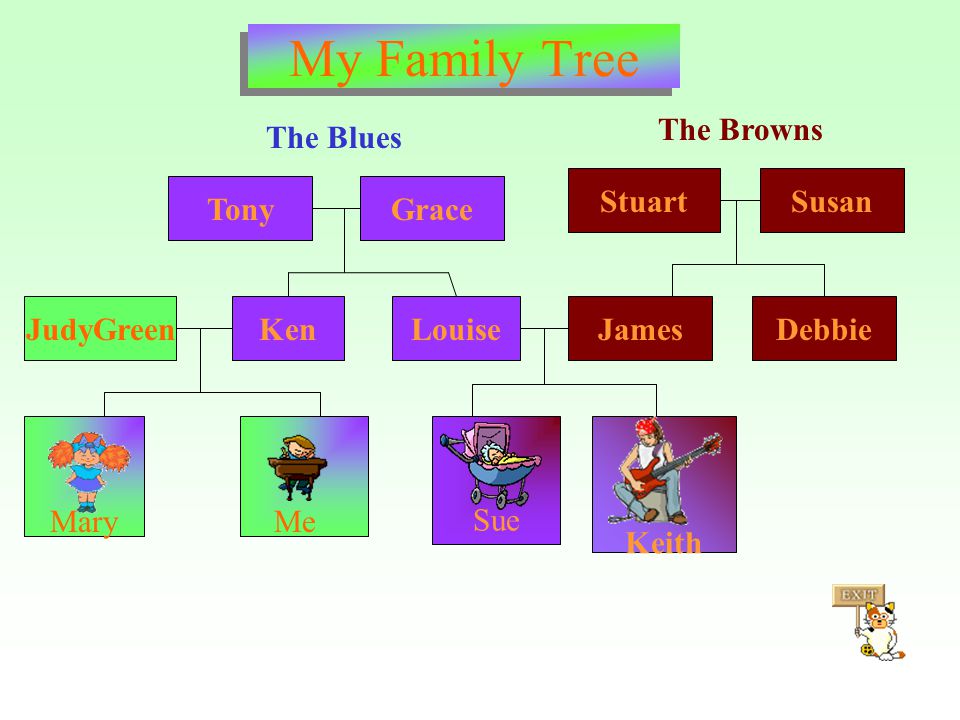 My Family Tree

The Blues

The Browns

Tony

Grace

Stuart

Susan

JudyGreen

Ken

Louise

James

Debbie

Mary

Me

Sue

Keith

EXIT